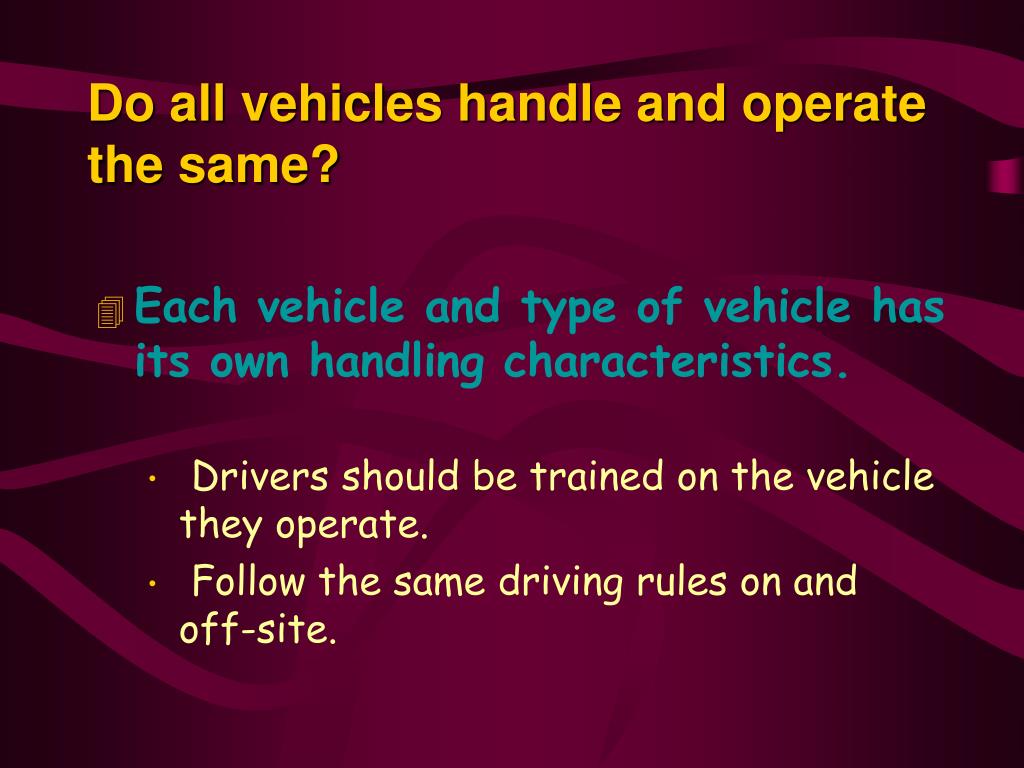 Do all vehicles handle and operate the same?

Each vehicle and type of vehicle has its own handling characteristics.

• Drivers should be trained on the vehicle they operate.
• Follow the same driving rules on and off-site.